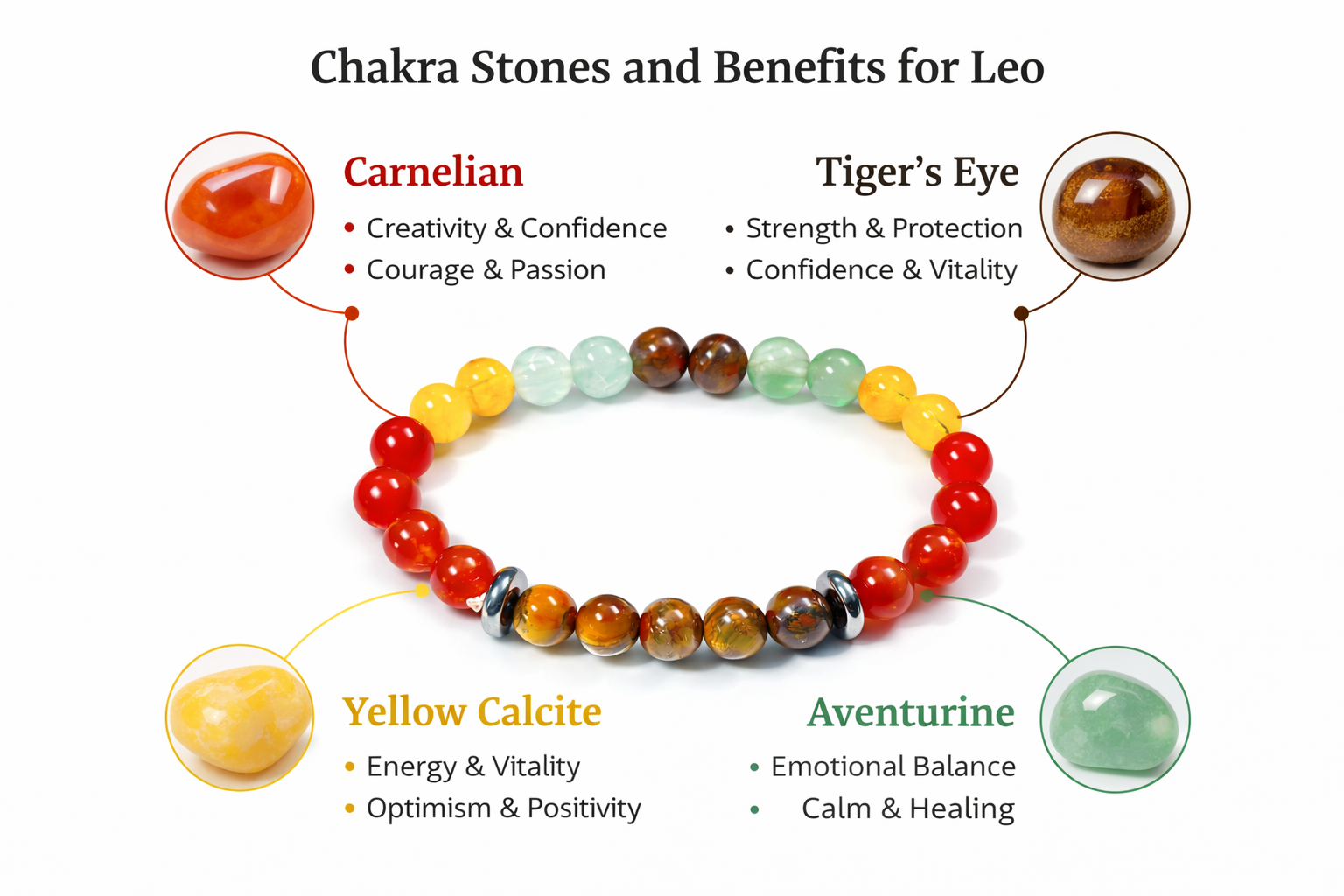 Chakra Stones and Benefits for Leo

Carnelian
• Creativity & Confidence
• Courage & Passion

Tiger's Eye
• Strength & Protection
• Confidence & Vitality

Yellow Calcite
• Energy & Vitality
• Optimism & Positivity

Aventurine
• Emotional Balance
• Calm & Healing